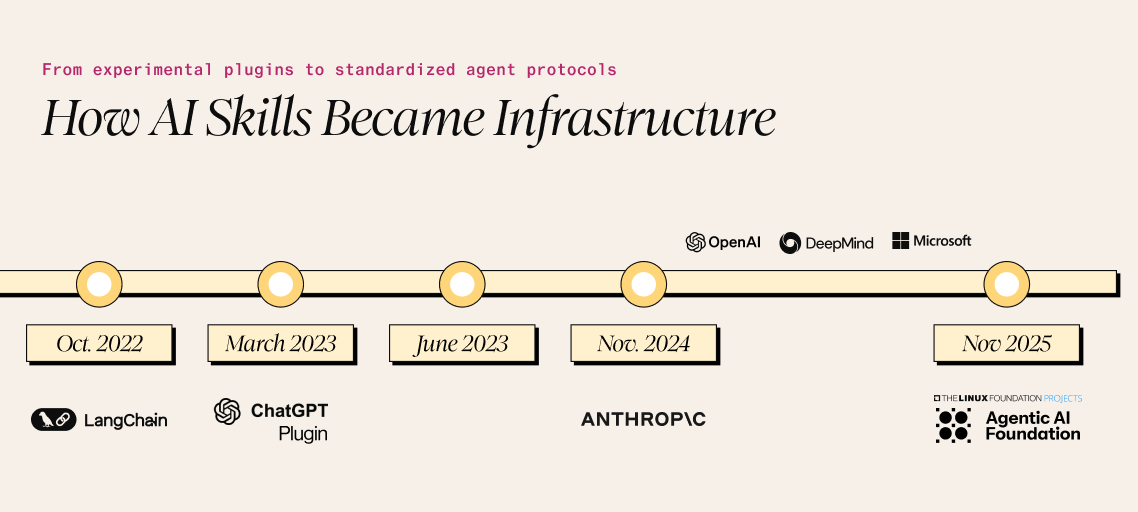 From experimental plugins to standardized agent protocols

How AI Skills Became Infrastructure

OpenAI DeepMind Microsoft

Oct. 2022

March 2023

June 2023

Nov. 2024

Nov 2025

LangChain

ChatGPT Plugin

ANTHROP\C

THE LINUX FOUNDATION PROJECTS

Agentic AI Foundation